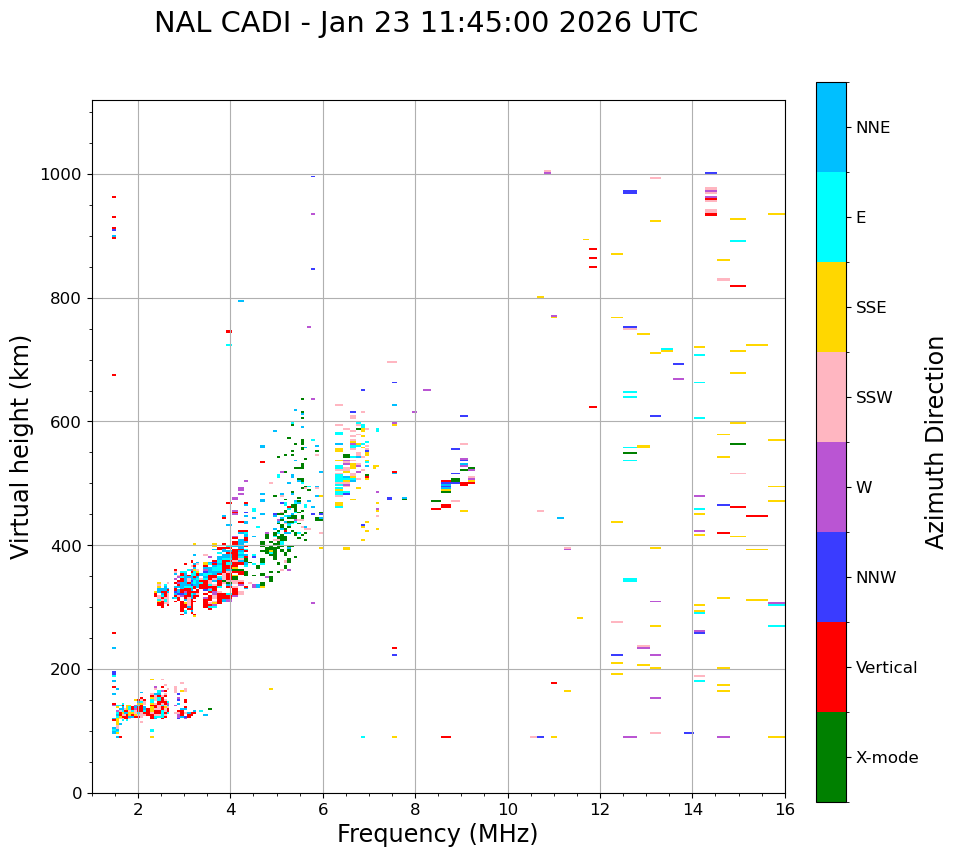 NAL CADI - Jan 23 11:45:00 2026 UTC

Virtual height (km)

1000
800
600
400
200
0

2
4
6
8
10
12
14
16

Frequency (MHz)

NNE
E
SSE
SSW
W
NNW
Vertical
X-mode

Azimuth Direction